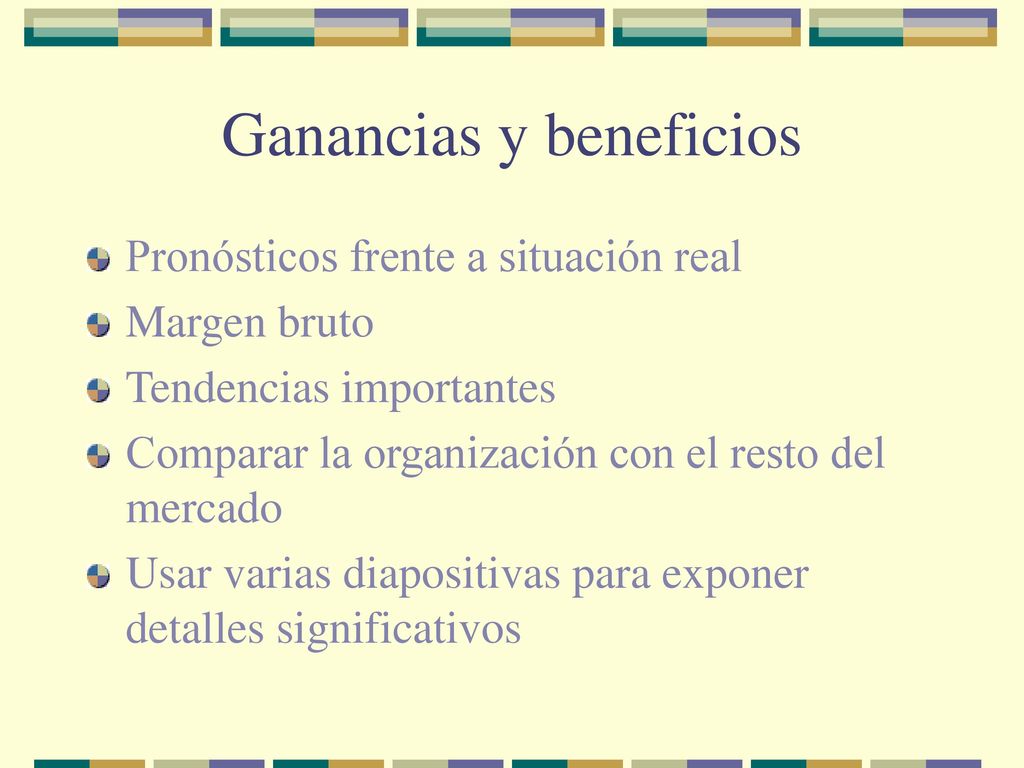 Ganancias y beneficios

Pronósticos frente a situación real

Margen bruto

Tendencias importantes

Comparar la organización con el resto del mercado

Usar varias diapositivas para exponer detalles significativos